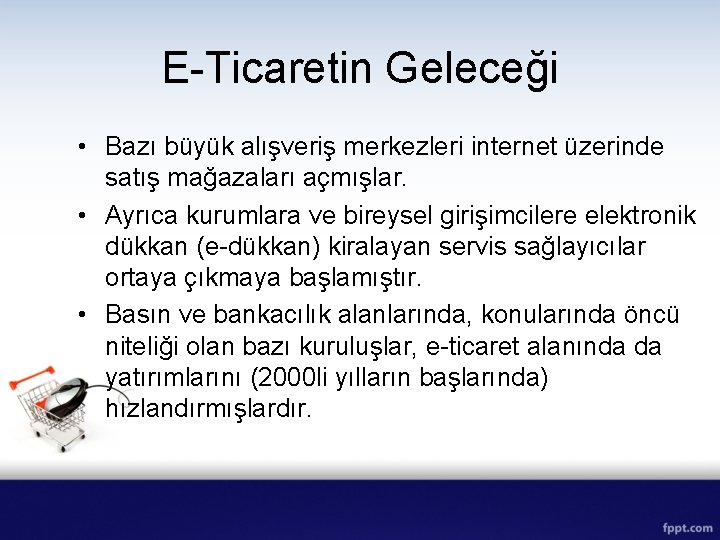 E-Ticaretin Geleceği

• Bazı büyük alışveriş merkezleri internet üzerinde satış mağazaları açmışlar.

• Ayrıca kurumlara ve bireysel girişimcilere elektronik dükkan (e-dükkan) kiralayan servis sağlayıcılar ortaya çıkmaya başlamıştır.

• Basın ve bankacılık alanlarında, konularında öncü niteliği olan bazı kuruluşlar, e-ticaret alanında da yatırımlarını (2000li yılların başlarında) hızlandırmışlardır.

fppt.com